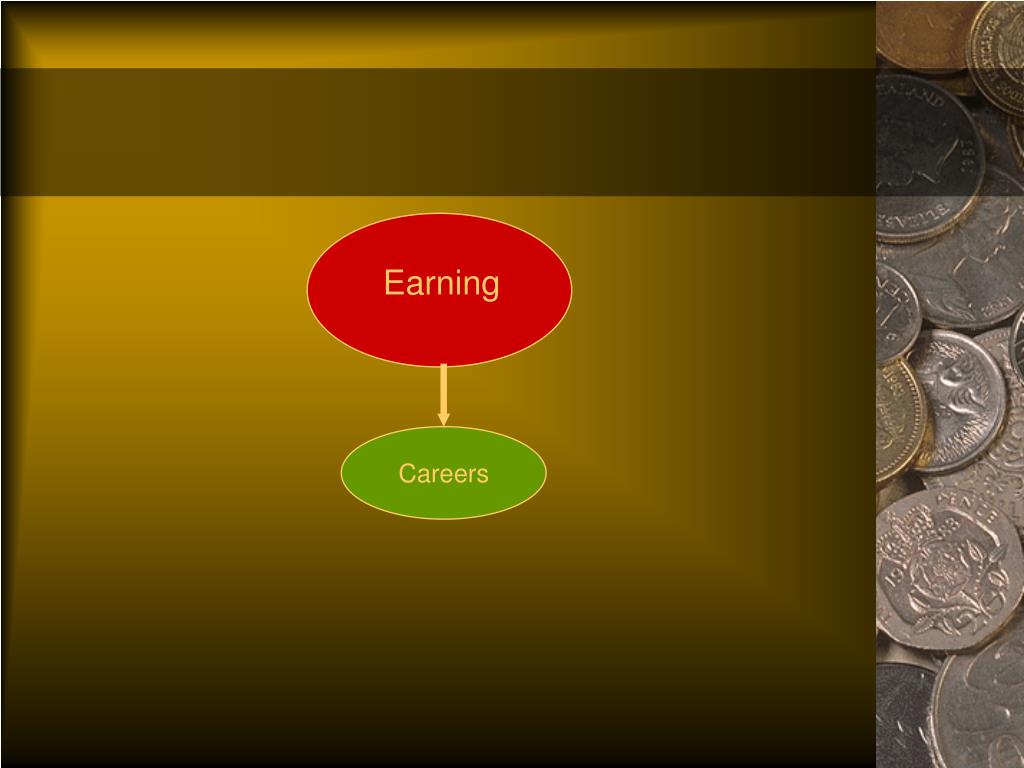 Earning

Careers